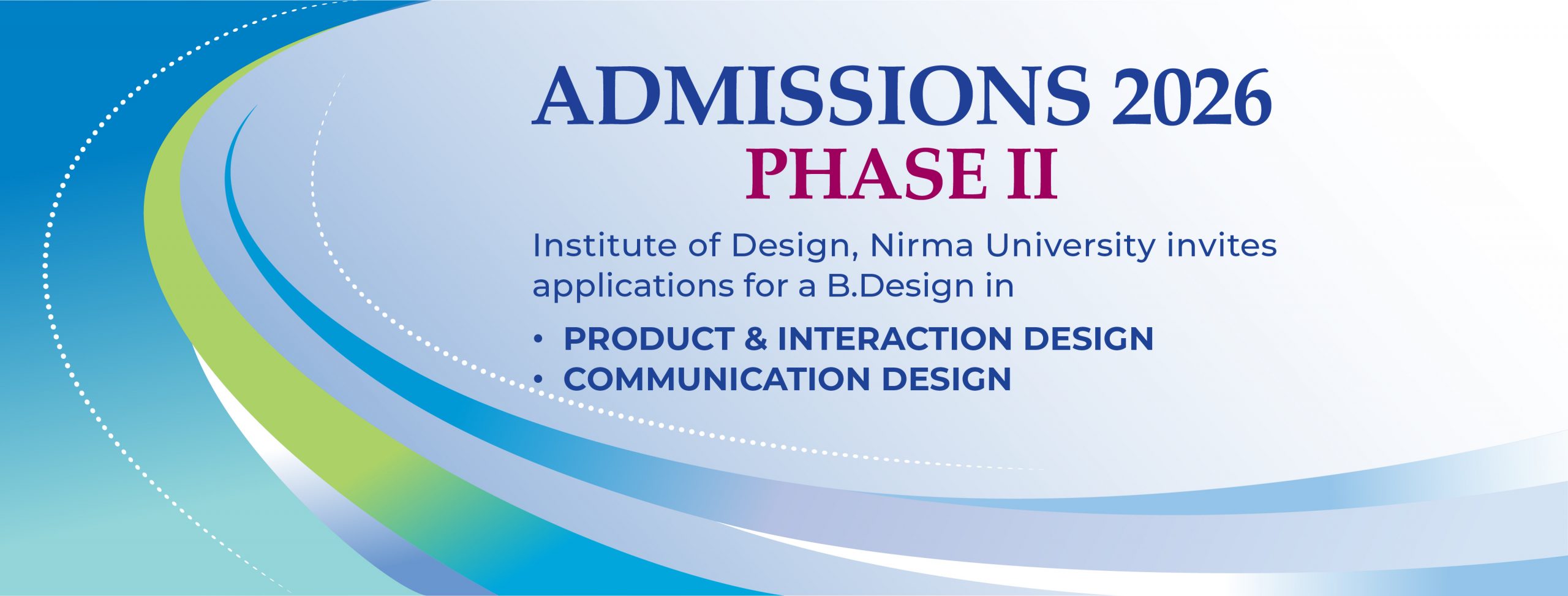 ADMISSIONS 2026
PHASE II

Institute of Design, Nirma University invites applications for a B.Design in

• PRODUCT & INTERACTION DESIGN
• COMMUNICATION DESIGN